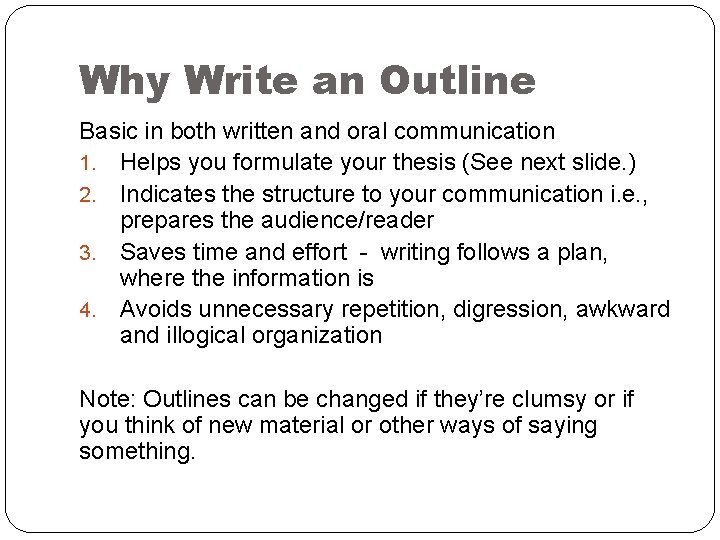 Why Write an Outline

Basic in both written and oral communication

1. Helps you formulate your thesis (See next slide.)
2. Indicates the structure to your communication i.e., prepares the audience/reader
3. Saves time and effort - writing follows a plan, where the information is
4. Avoids unnecessary repetition, digression, awkward and illogical organization

Note: Outlines can be changed if they're clumsy or if you think of new material or other ways of saying something.